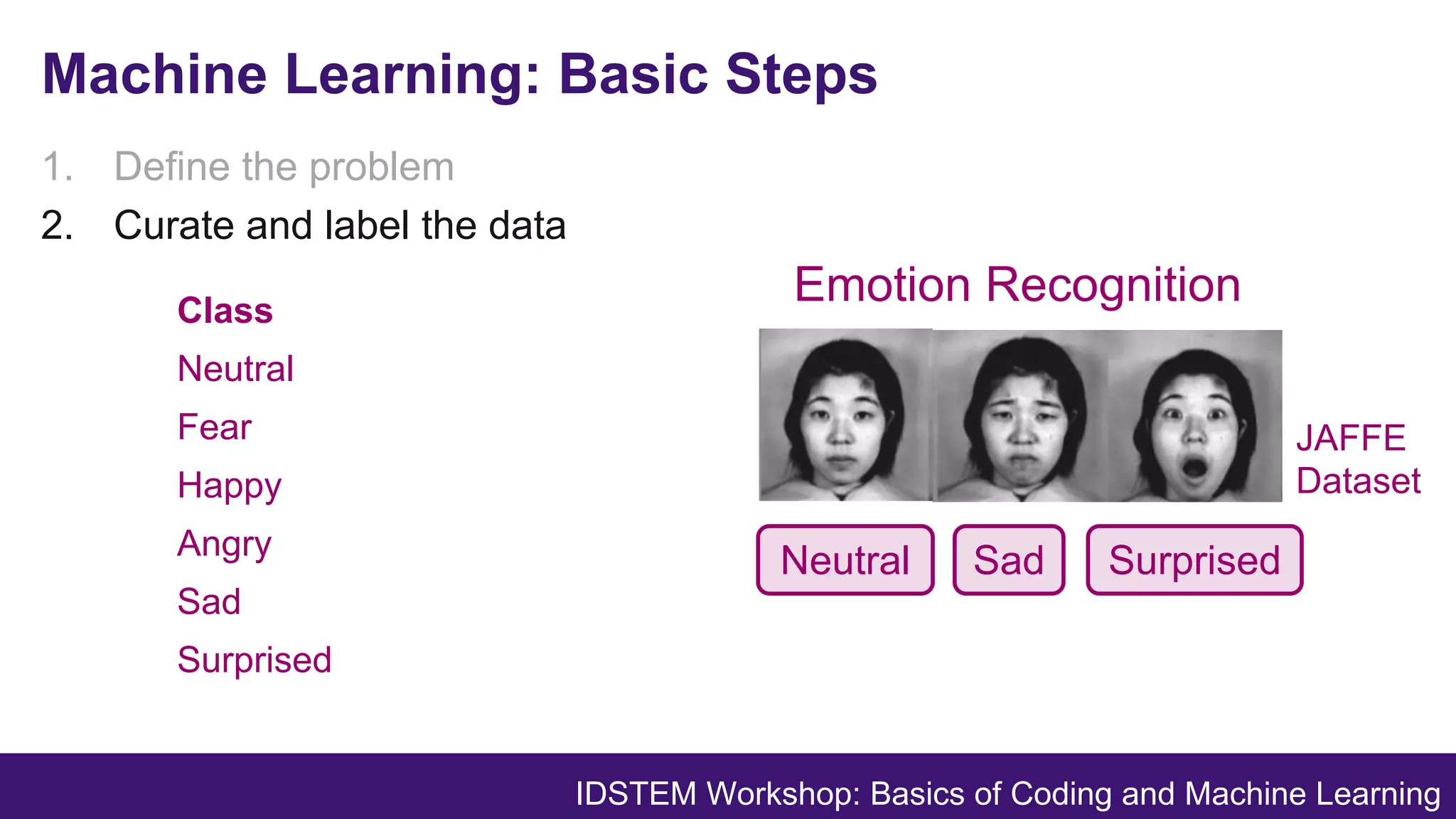 Machine Learning: Basic Steps

1. Define the problem
2. Curate and label the data

Class
Neutral
Fear
Happy
Angry
Sad
Surprised

Emotion Recognition

JAFFE Dataset

Neutral
Sad
Surprised

IDSTEM Workshop: Basics of Coding and Machine Learning